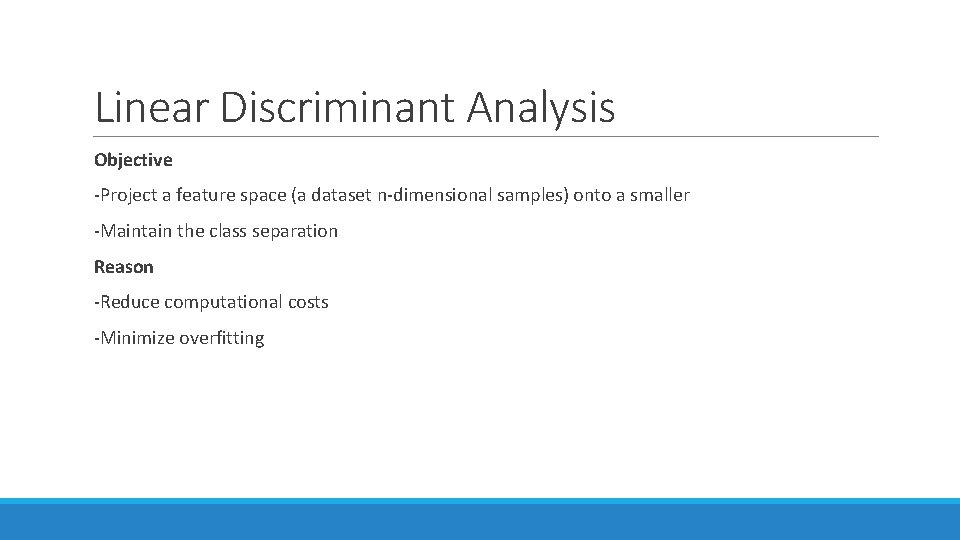 Linear Discriminant Analysis

Objective

-Project a feature space (a dataset n-dimensional samples) onto a smaller

-Maintain the class separation

Reason

-Reduce computational costs

-Minimize overfitting